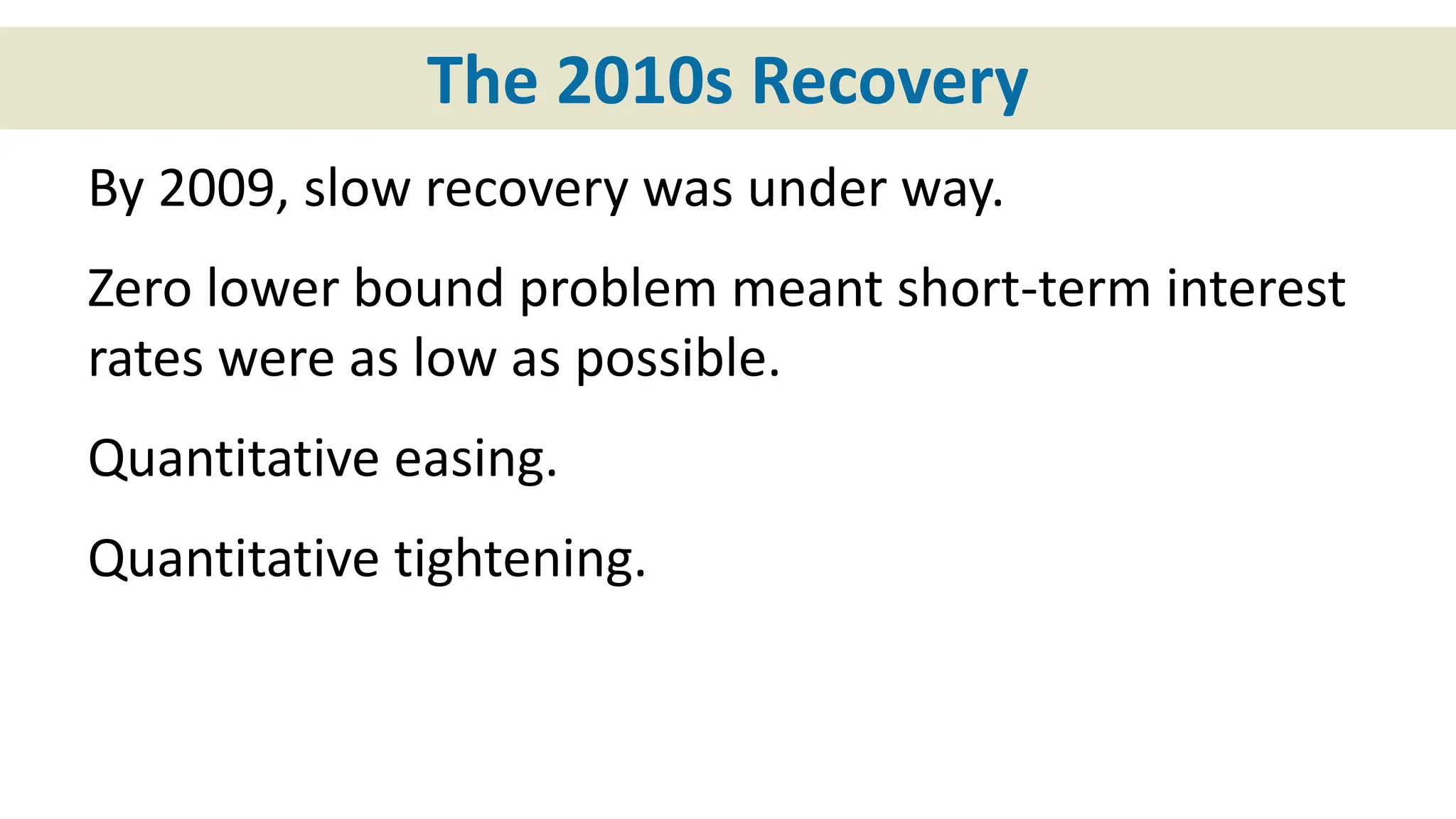 The 2010s Recovery

By 2009, slow recovery was under way.

Zero lower bound problem meant short-term interest rates were as low as possible.

Quantitative easing.

Quantitative tightening.